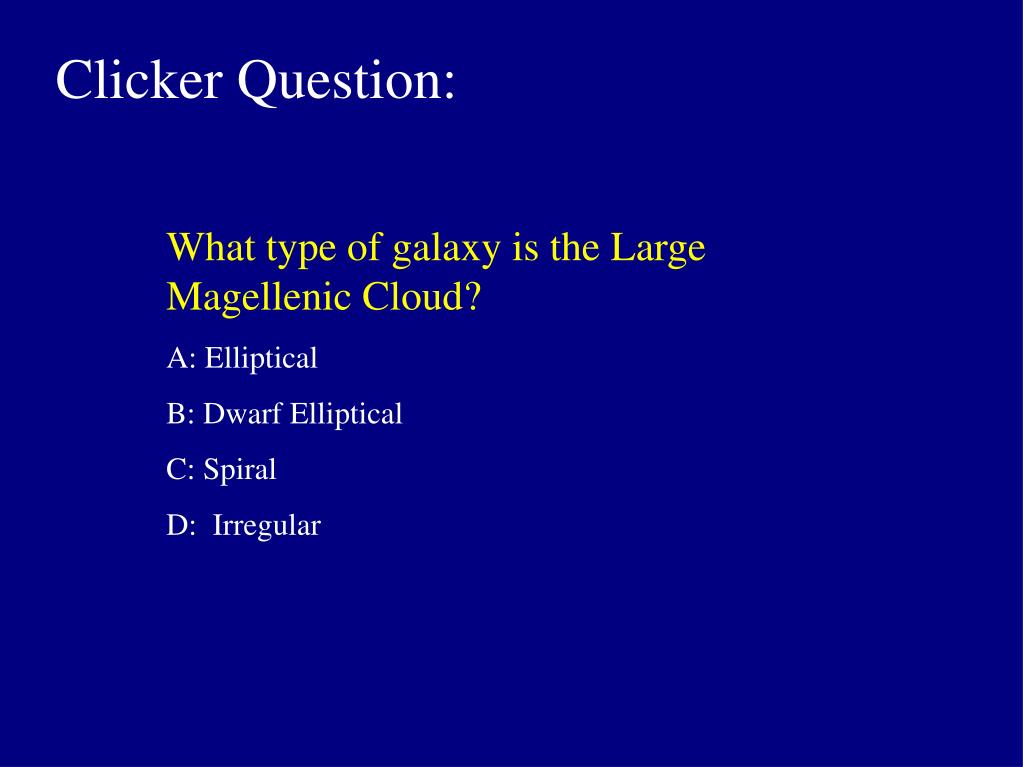 Clicker Question:

What type of galaxy is the Large Magellenic Cloud?

A: Elliptical

B: Dwarf Elliptical

C: Spiral

D:  Irregular